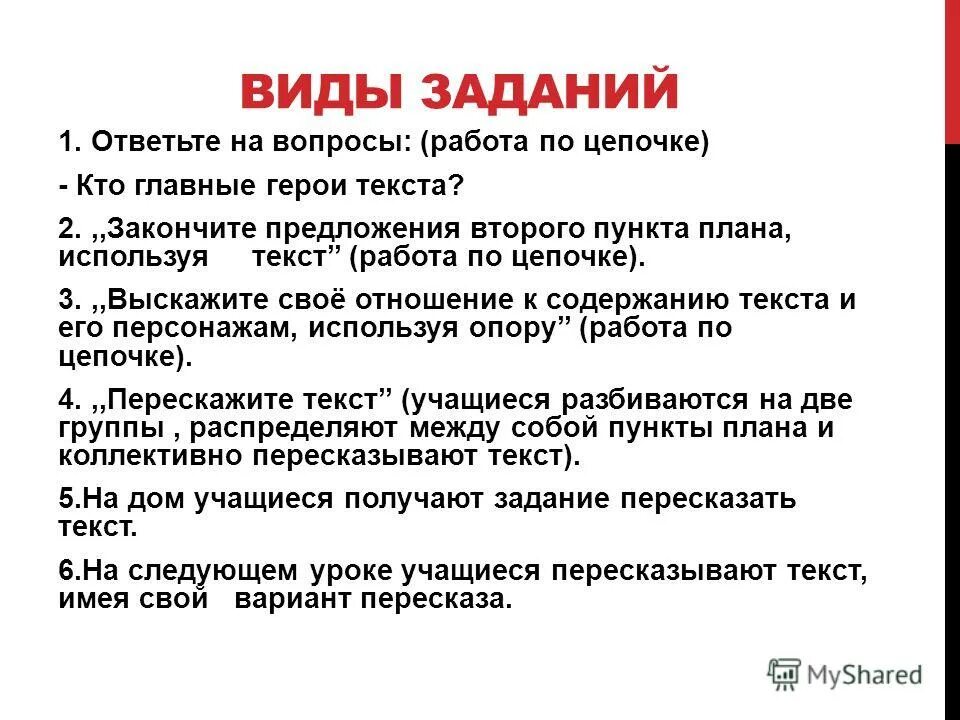 ВИДЫ ЗАДАНИЙ

1. Ответьте на вопросы: (работа по цепочке)

- Кто главные герои текста?

2. ,,Закончите предложения второго пункта плана, используя текст” (работа по цепочке).

3. ,,Выскажите своё отношение к содержанию текста и его персонажам, используя опору” (работа по цепочке).

4. ,,Перескажите текст” (учащиеся разбиваются на две группы , распределяют между собой пункты плана и коллективно пересказывают текст).

5.На дом учащиеся получают задание пересказать текст.

6.На следующем уроке учащиеся пересказывают текст, имея свой вариант пересказа.

MyShared